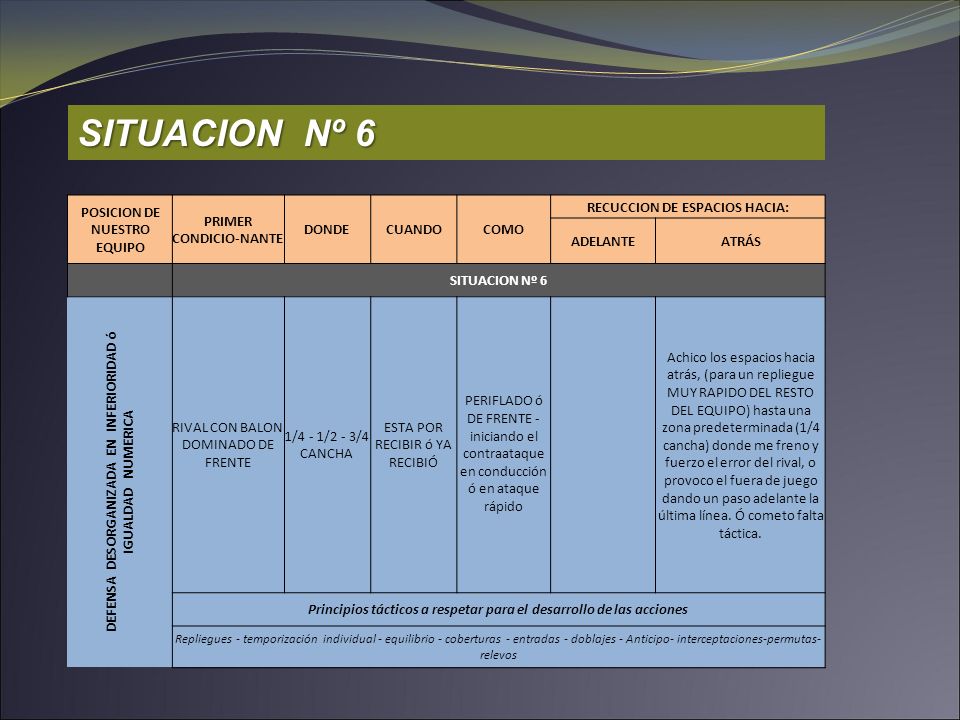 SITUACION Nº 6

| POSICION DE NUESTRO EQUIPO | PRIMER CONDICIO-NANTE | DONDE | CUANDO | COMO | RECUCCION DE ESPACIOS HACIA: ADELANTE | RECUCCION DE ESPACIOS HACIA: ATRÁS |
|---|---|---|---|---|---|---|
| | SITUACION Nº 6 | | | | | |
| DEFENSA DESORGANIZADA EN INFERIORIDAD ó IGUALDAD NUMERICA | RIVAL CON BALON DOMINADO DE FRENTE | 1/4 - 1/2 - 3/4 CANCHA | ESTA POR RECIBIR ó YA RECIBIÓ | PERIFLADO ó DE FRENTE - iniciando el contraataque en conducción ó en ataque rápido | | Achico los espacios hacia atrás, (para un repliegue MUY RAPIDO DEL RESTO DEL EQUIPO) hasta una zona predeterminada (1/4 cancha) donde me freno y fuerzo el error del rival, o provoco el fuera de juego dando un paso adelante la última línea. Ó cometo falta táctica. |
| | Principios tácticos a respetar para el desarrollo de las acciones | | | | | |
| | Repliegues - temporización individual - equilibrio - coberturas - entradas - doblajes - Anticipo- interceptaciones-permutas-relevos | | | | | |